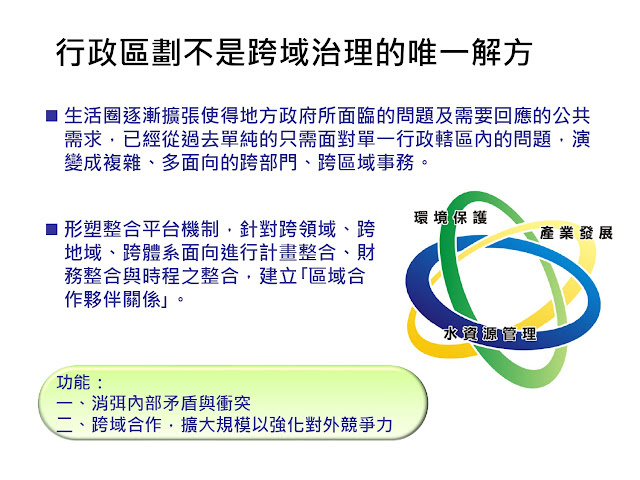 行政區劃不是跨域治理的唯一解方

■ 生活圈逐漸擴張使得地方政府所面臨的問題及需要回應的公共需求，已經從過去單純的只需面對單一行政轄區內的問題，演變成複雜、多面向的跨部門、跨區域事務。

■ 形塑整合平台機制，針對跨領域、跨地域、跨體系面向進行計畫整合、財務整合與時程之整合，建立「區域合作夥伴關係」。

環境保護
產業發展
水資源管理

功能：
一、消弭內部矛盾與衝突
二、跨域合作，擴大規模以強化對外競爭力